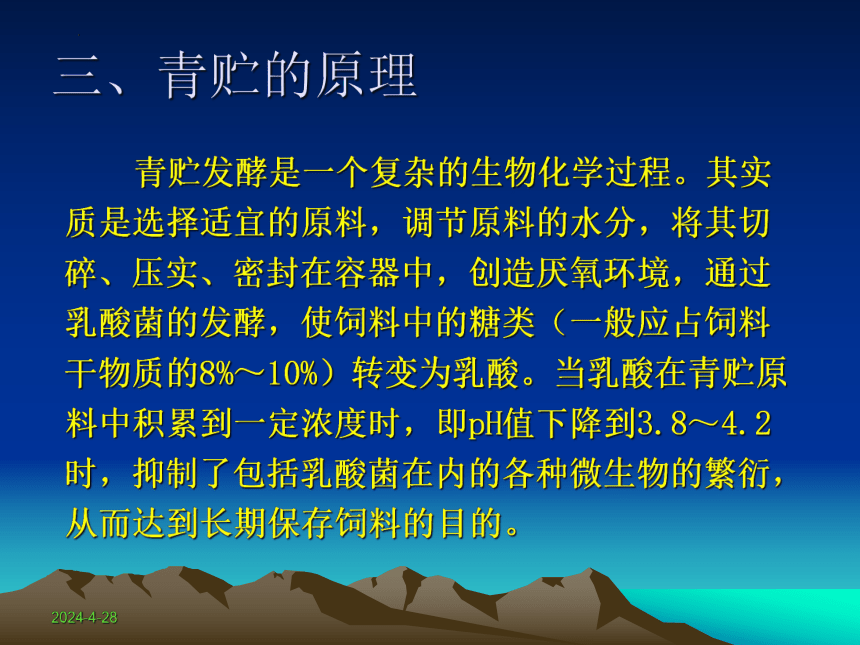 三、青贮的原理

青贮发酵是一个复杂的生物化学过程。其实质是选择适宜的原料，调节原料的水分，将其切碎、压实、密封在容器中，创造厌氧环境，通过乳酸菌的发酵，使饲料中的糖类（一般应占饲料干物质的8%～10%）转变为乳酸。当乳酸在青贮原料中积累到一定浓度时，即pH值下降到3.8～4.2时，抑制了包括乳酸菌在内的各种微生物的繁衍，从而达到长期保存饲料的目的。

2024-4-28